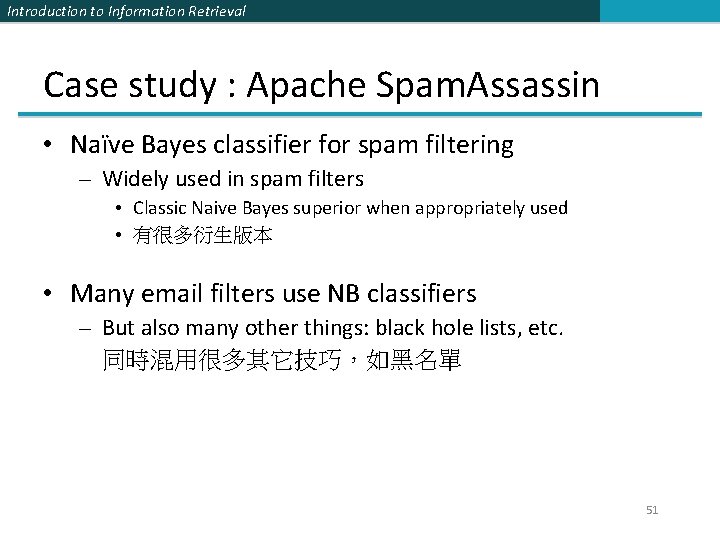 Introduction to Information Retrieval

Case study : Apache SpamAssassin

• Naïve Bayes classifier for spam filtering
  – Widely used in spam filters
    • Classic Naive Bayes superior when appropriately used
    • 有很多衍生版本

• Many email filters use NB classifiers
  – But also many other things: black hole lists, etc.
  同時混用很多其它技巧，如黑名單

51